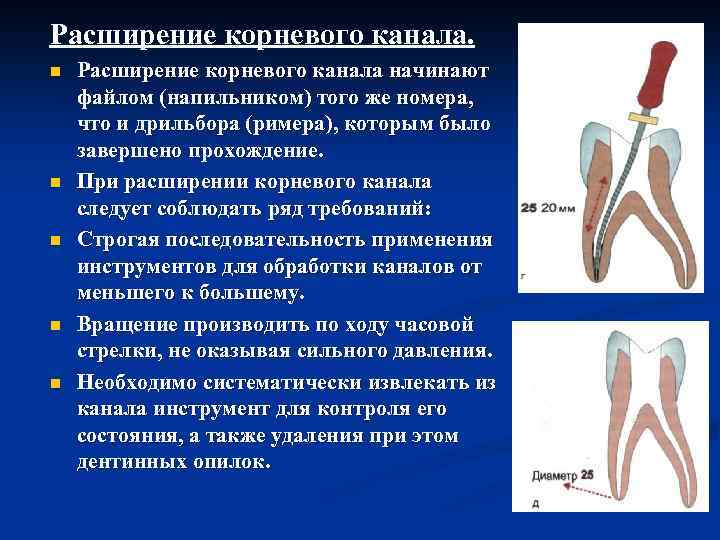 Расширение корневого канала.

Расширение корневого канала начинают файлом (напильником) того же номера, что и дрильбора (римера), которым было завершено прохождение.

При расширении корневого канала следует соблюдать ряд требований:

Строгая последовательность применения инструментов для обработки каналов от меньшего к большему.

Вращение производить по ходу часовой стрелки, не оказывая сильного давления.

Необходимо систематически извлекать из канала инструмент для контроля его состояния, а также удаления при этом дентинных опилок.

25 20 мм

г

Диаметр 25

д